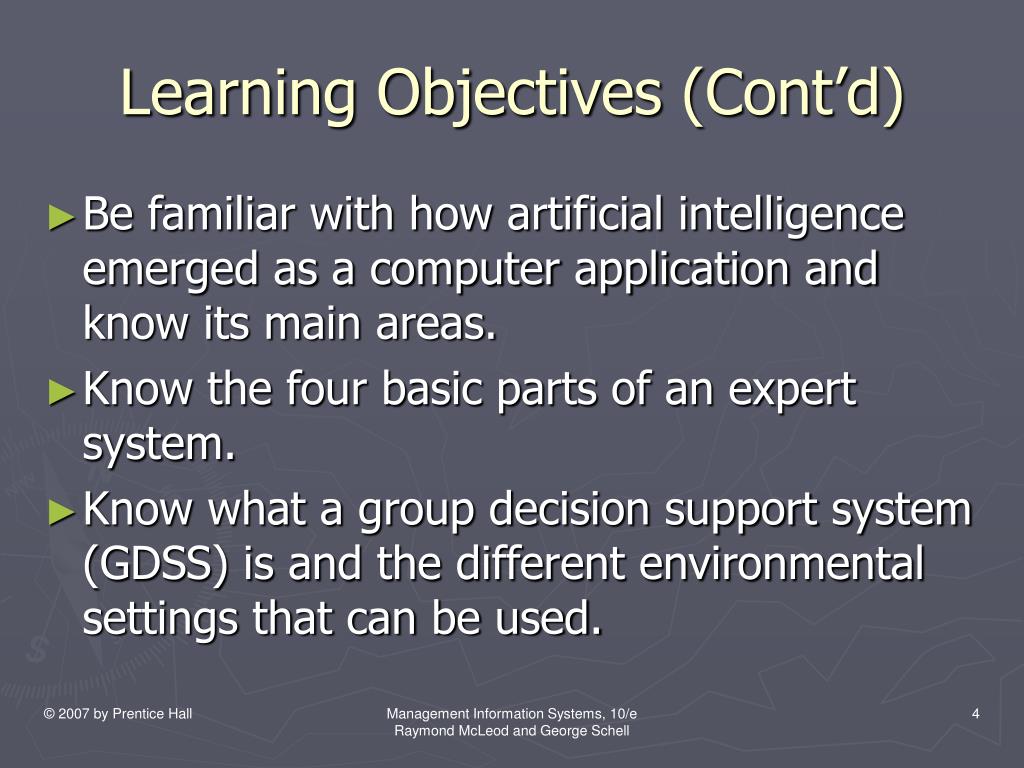 Learning Objectives (Cont'd)

►Be familiar with how artificial intelligence emerged as a computer application and know its main areas.

►Know the four basic parts of an expert system.

►Know what a group decision support system (GDSS) is and the different environmental settings that can be used.

© 2007 by Prentice Hall

Management Information Systems, 10/e
Raymond McLeod and George Schell

4